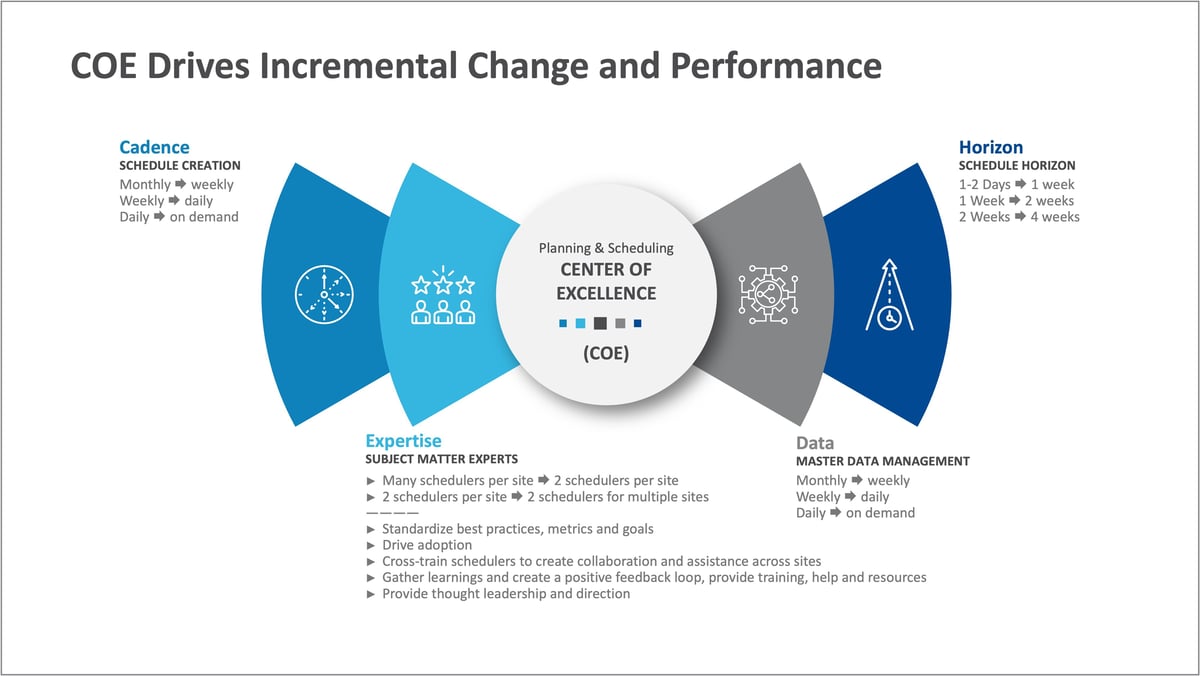 COE Drives Incremental Change and Performance

Cadence
SCHEDULE CREATION
Monthly ➡ weekly
Weekly ➡ daily
Daily ➡ on demand

Horizon
SCHEDULE HORIZON
1-2 Days ➡ 1 week
1 Week ➡ 2 weeks
2 Weeks ➡ 4 weeks

Planning & Scheduling
CENTER OF EXCELLENCE
(COE)

Expertise
SUBJECT MATTER EXPERTS
► Many schedulers per site ➡ 2 schedulers per site
► 2 schedulers per site ➡ 2 schedulers for multiple sites
————
► Standardize best practices, metrics and goals
► Drive adoption
► Cross-train schedulers to create collaboration and assistance across sites
► Gather learnings and create a positive feedback loop, provide training, help and resources
► Provide thought leadership and direction

Data
MASTER DATA MANAGEMENT
Monthly ➡ weekly
Weekly ➡ daily
Daily ➡ on demand